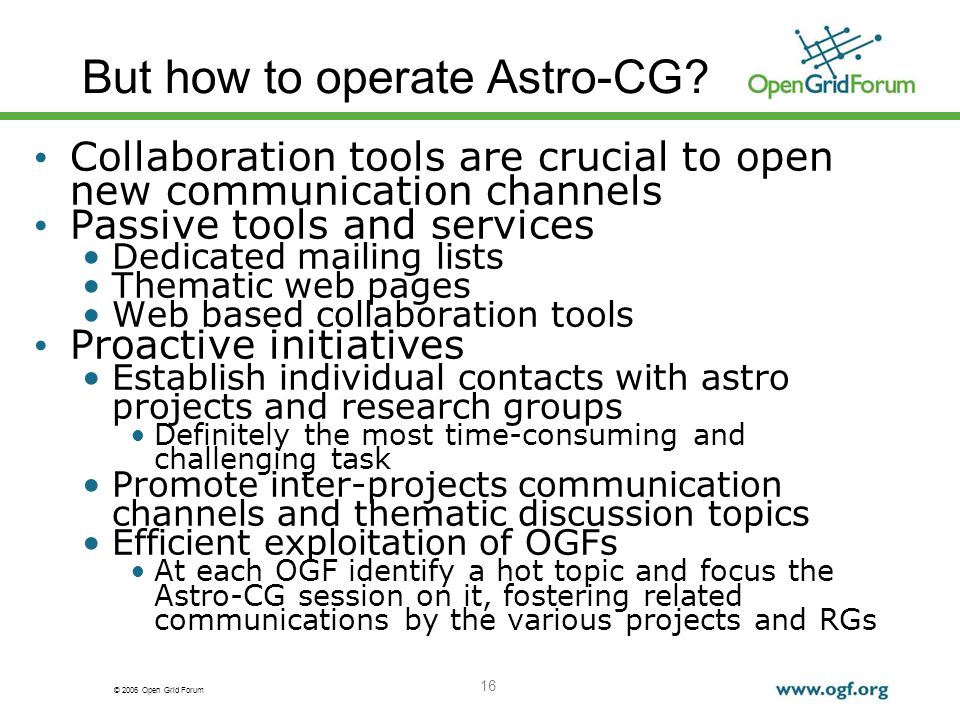 But how to operate Astro-CG?

OpenGridForum

• Collaboration tools are crucial to open new communication channels
• Passive tools and services
  • Dedicated mailing lists
  • Thematic web pages
  • Web based collaboration tools
• Proactive initiatives
  • Establish individual contacts with astro projects and research groups
    • Definitely the most time-consuming and challenging task
  • Promote inter-projects communication channels and thematic discussion topics
  • Efficient exploitation of OGFs
    • At each OGF identify a hot topic and focus the Astro-CG session on it, fostering related communications by the various projects and RGs

© 2006 Open Grid Forum

16

www.ogf.org